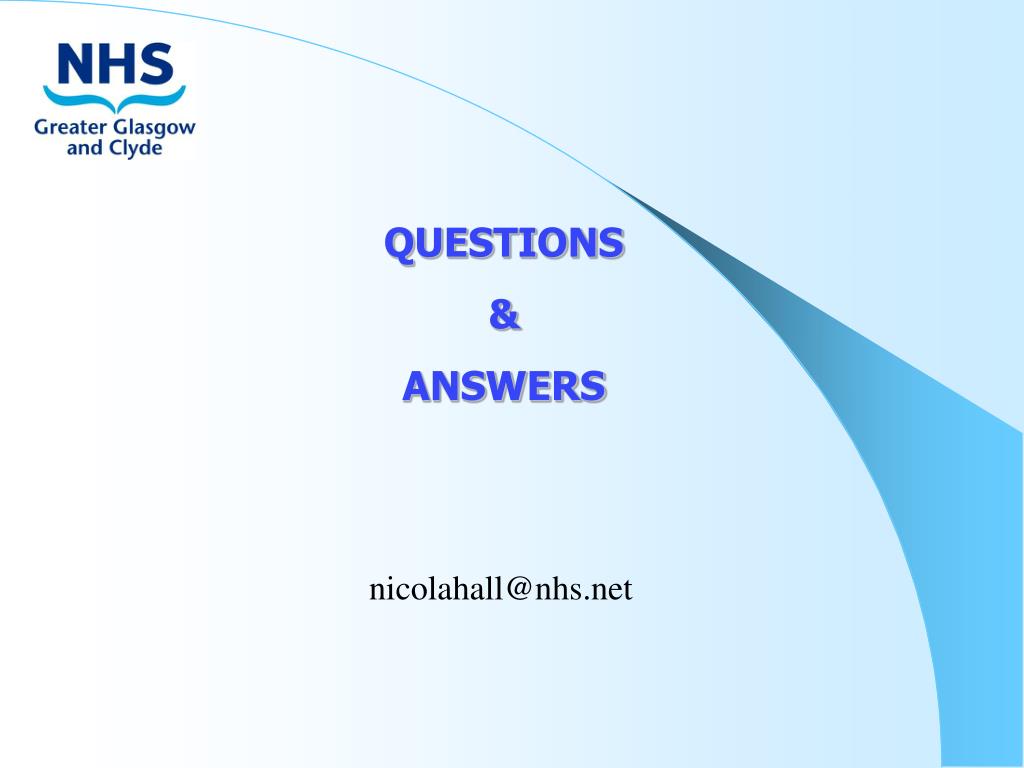 NHS
Greater Glasgow and Clyde

QUESTIONS
&
ANSWERS

nicolahall@nhs.net